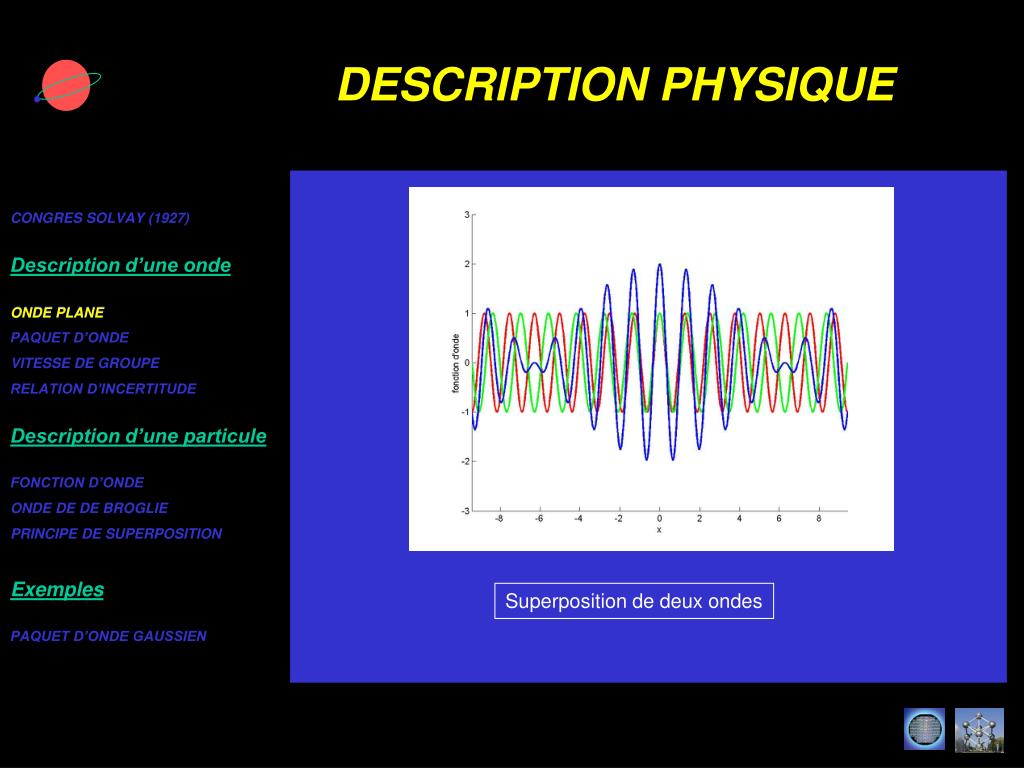 DESCRIPTION PHYSIQUE

CONGRES SOLVAY (1927)

Description d'une onde

ONDE PLANE

PAQUET D'ONDE

VITESSE DE GROUPE

RELATION D'INCERTITUDE

Description d'une particule

FONCTION D'ONDE

ONDE DE DE BROGLIE

PRINCIPE DE SUPERPOSITION

Exemples

PAQUET D'ONDE GAUSSIEN

3
2
1
0
-1
-2
-3
fonction d'onde
-8 -6 -4 -2 0 2 4 6 8
x

Superposition de deux ondes